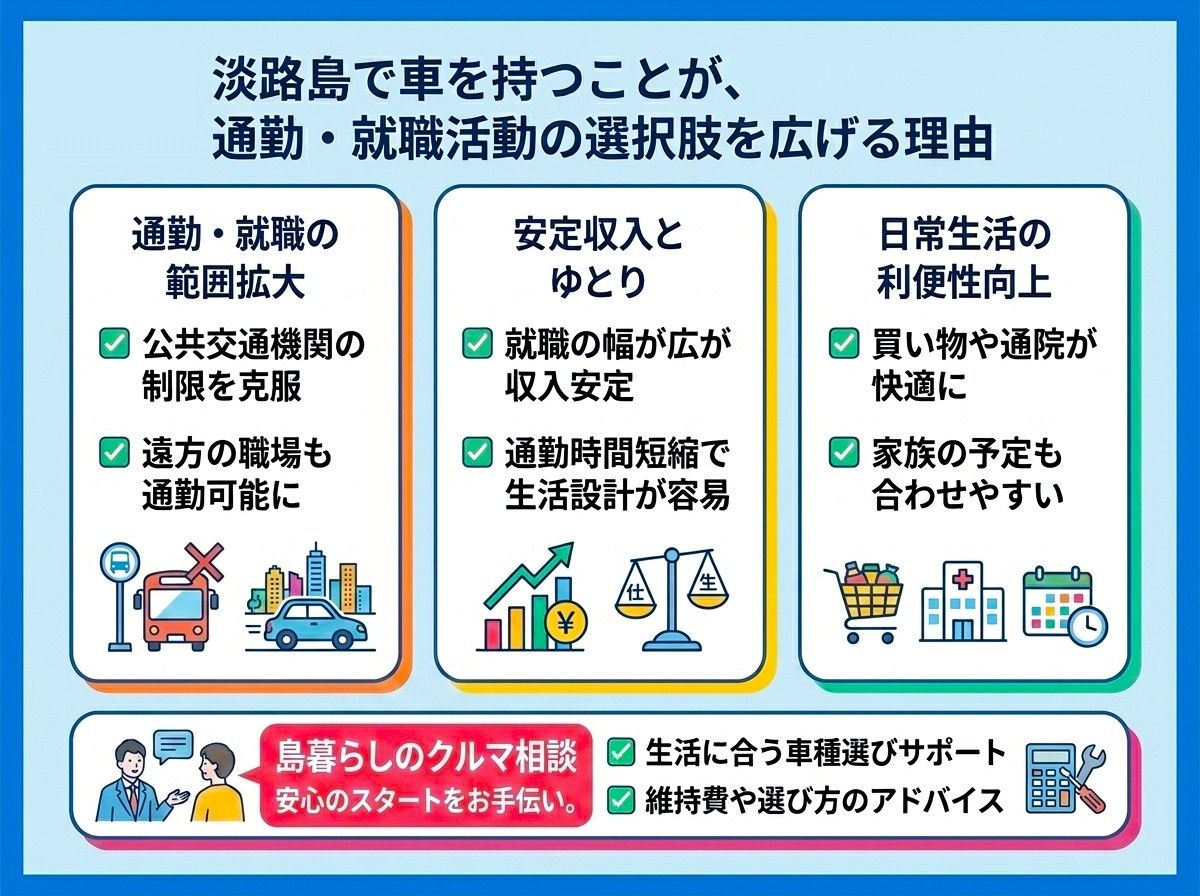 淡路島で車を持つことが、
通勤・就職活動の選択肢を広げる理由

通勤・就職の
範囲拡大

公共交通機関の制限を克服

遠方の職場も通勤可能に

安定収入と
ゆとり

就職の幅が広が収入安定

通勤時間短縮で生活設計が容易

¥

仕　生

日常生活の
利便性向上

買い物や通院が快適に

家族の予定も合わせやすい

島暮らしのクルマ相談
安心のスタートをお手伝い。

生活に合う車種選びサポート

維持費や選び方のアドバイス